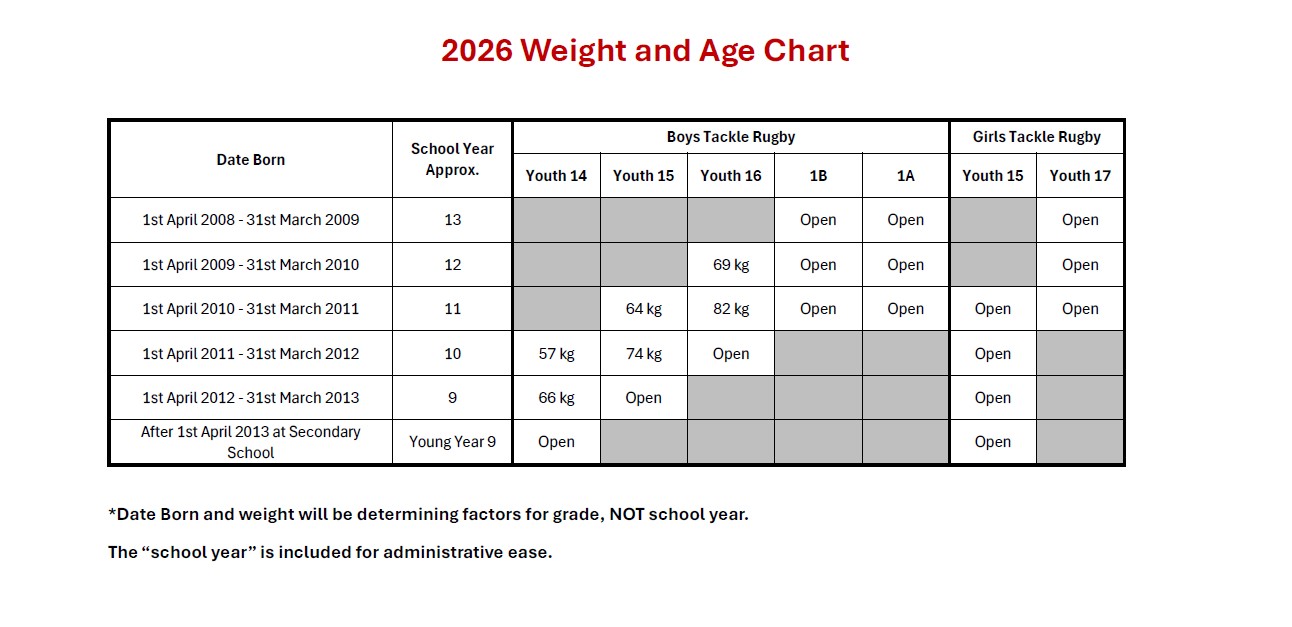 2026 Weight and Age Chart

| Date Born | School Year Approx. | Boys Tackle Rugby | | | | | Girls Tackle Rugby | |
|---|---|---|---|---|---|---|---|---|
| | | Youth 14 | Youth 15 | Youth 16 | 1B | 1A | Youth 15 | Youth 17 |
| 1st April 2008 - 31st March 2009 | 13 | | | | Open | Open | | Open |
| 1st April 2009 - 31st March 2010 | 12 | | | 69 kg | Open | Open | | Open |
| 1st April 2010 - 31st March 2011 | 11 | | 64 kg | 82 kg | Open | Open | Open | Open |
| 1st April 2011 - 31st March 2012 | 10 | 57 kg | 74 kg | Open | | | Open | |
| 1st April 2012 - 31st March 2013 | 9 | 66 kg | Open | | | | Open | |
| After 1st April 2013 at Secondary School | Young Year 9 | Open | | | | | Open | |

*Date Born and weight will be determining factors for grade, NOT school year.

The “school year” is included for administrative ease.